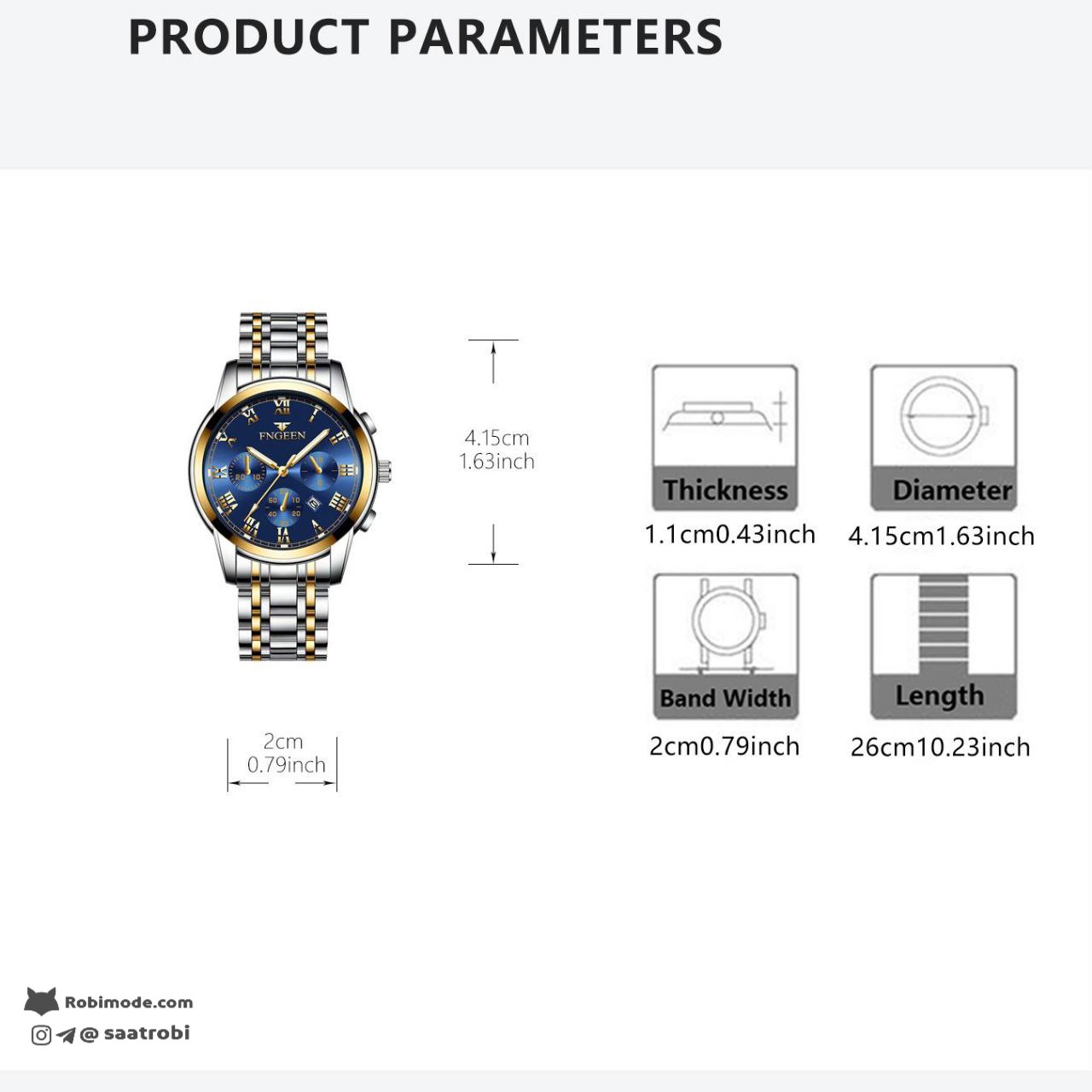 PRODUCT PARAMETERS

FNGEEN

4.15cm
1.63inch

2cm
0.79inch

Thickness
1.1cm0.43inch

Diameter
4.15cm1.63inch

Band Width
2cm0.79inch

Length
26cm10.23inch

Robimode.com
@ saatrobi